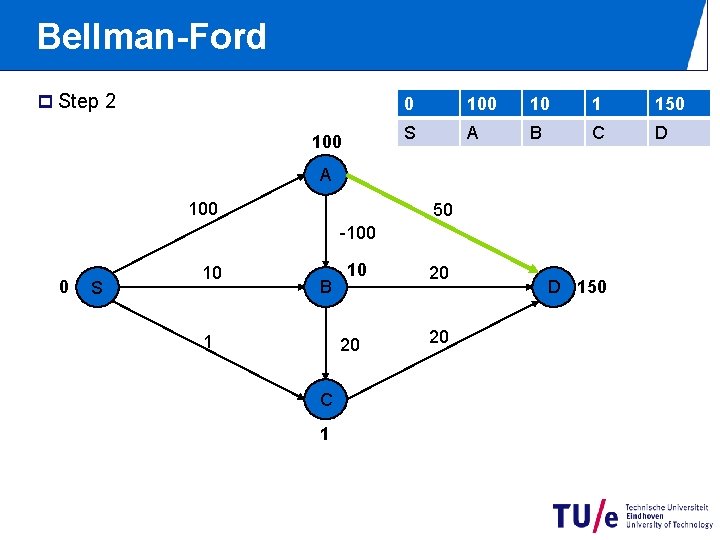 Bellman-Ford

Step 2

| 0 | 100 | 10 | 1 | 150 |
|---|---|---|---|---|
| S | A | B | C | D |

100
A
100
50
-100
0
S
10
B
10
20
D
150
1
20
20
C
1

TU/e Technische Universiteit Eindhoven University of Technology